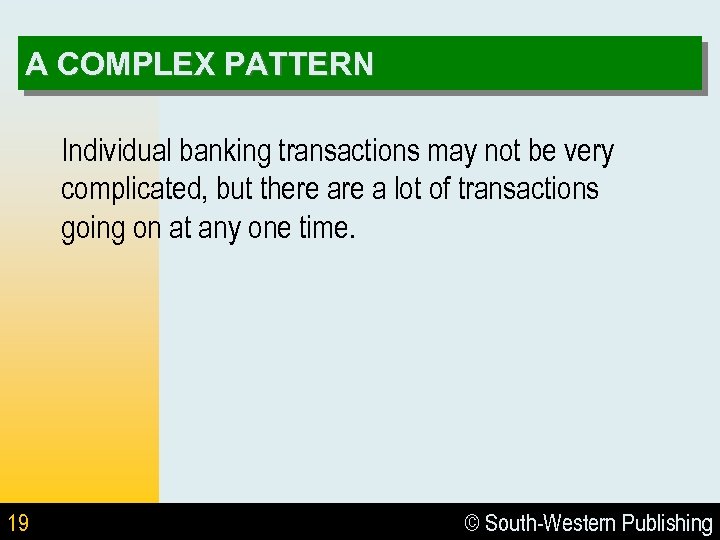 A COMPLEX PATTERN

Individual banking transactions may not be very complicated, but there are a lot of transactions going on at any one time.

19

© South-Western Publishing